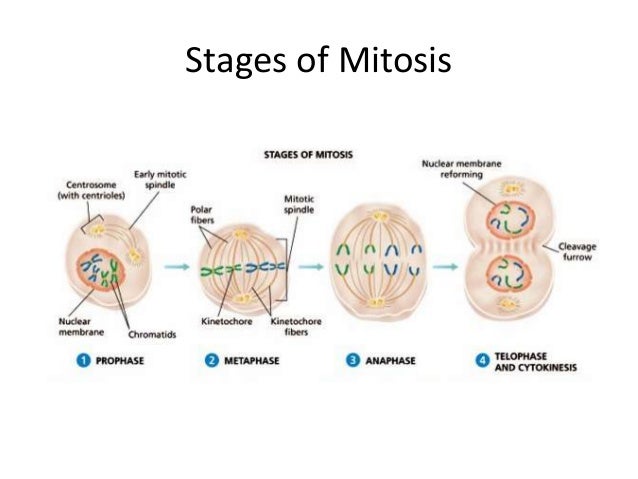 Stages of Mitosis

STAGES OF MITOSIS

Centrosome (with centrioles)

Early mitotic spindle

Nuclear membrane

Chromatids

1 PROPHASE

Polar fibers

Mitotic spindle

Kinetochore

Kinetochore fibers

2 METAPHASE

3 ANAPHASE

Nuclear membrane reforming

Cleavage furrow

4 TELOPHASE AND CYTOKINESIS